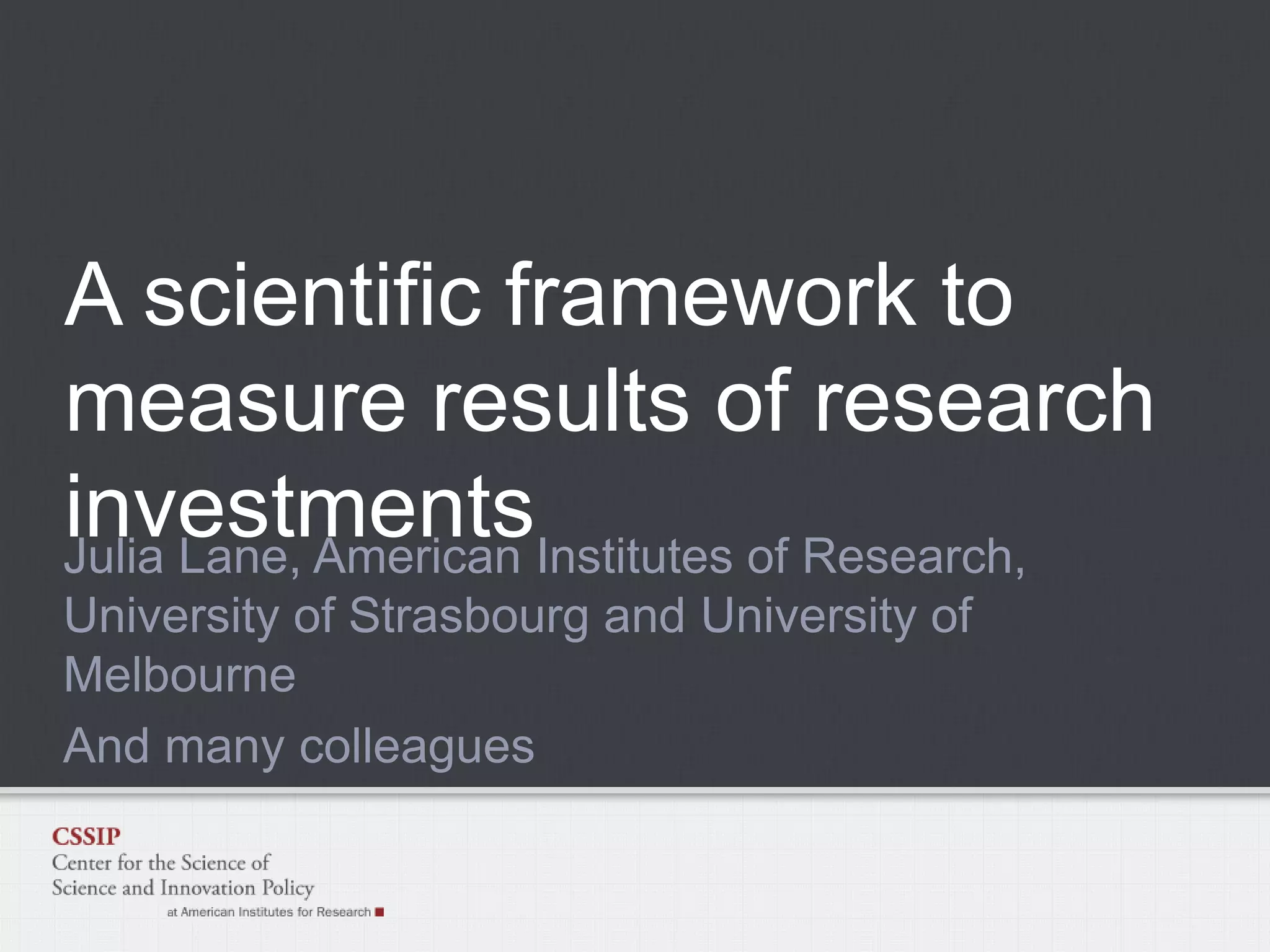 A scientific framework to measure results of research investments

Julia Lane, American Institutes of Research, University of Strasbourg and University of Melbourne

And many colleagues

CSSIP
Center for the Science of Science and Innovation Policy
at American Institutes for Research